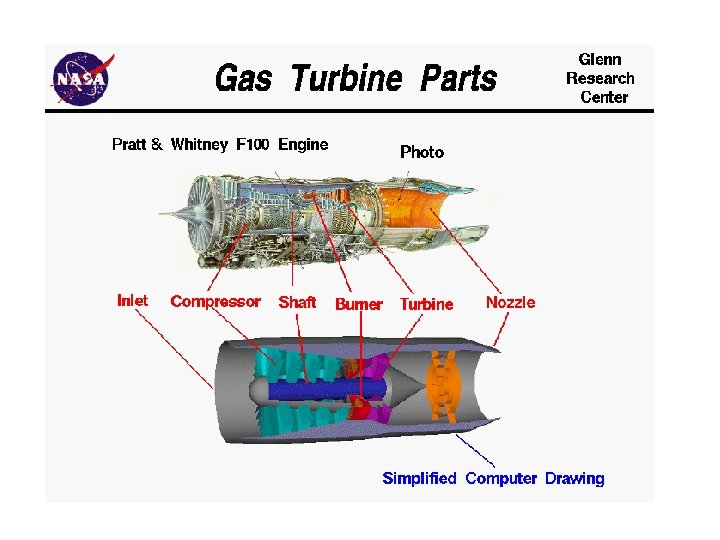 NASA

Gas Turbine Parts

Glenn Research Center

Pratt & Whitney F100 Engine

Photo

Inlet

Compressor

Shaft

Burner

Turbine

Nozzle

Simplified Computer Drawing